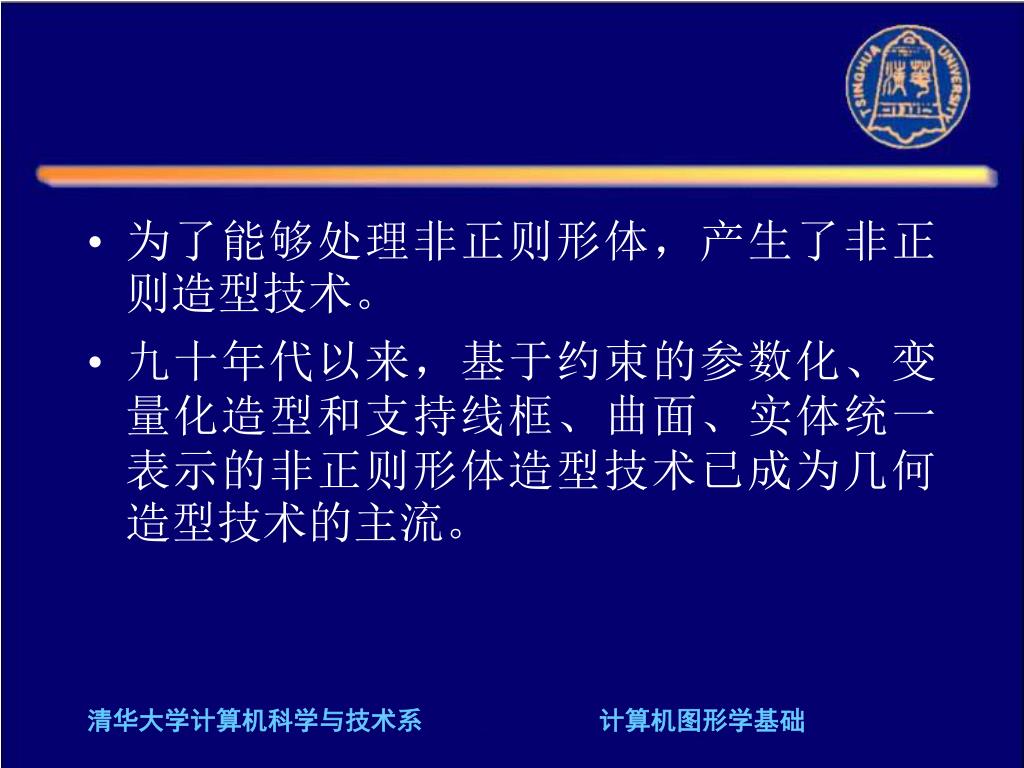 TSINGHUA UNIVERSITY

• 为了能够处理非正则形体，产生了非正则造型技术。

• 九十年代以来，基于约束的参数化、变量化造型和支持线框、曲面、实体统一表示的非正则形体造型技术已成为几何造型技术的主流。

清华大学计算机科学与技术系

计算机图形学基础